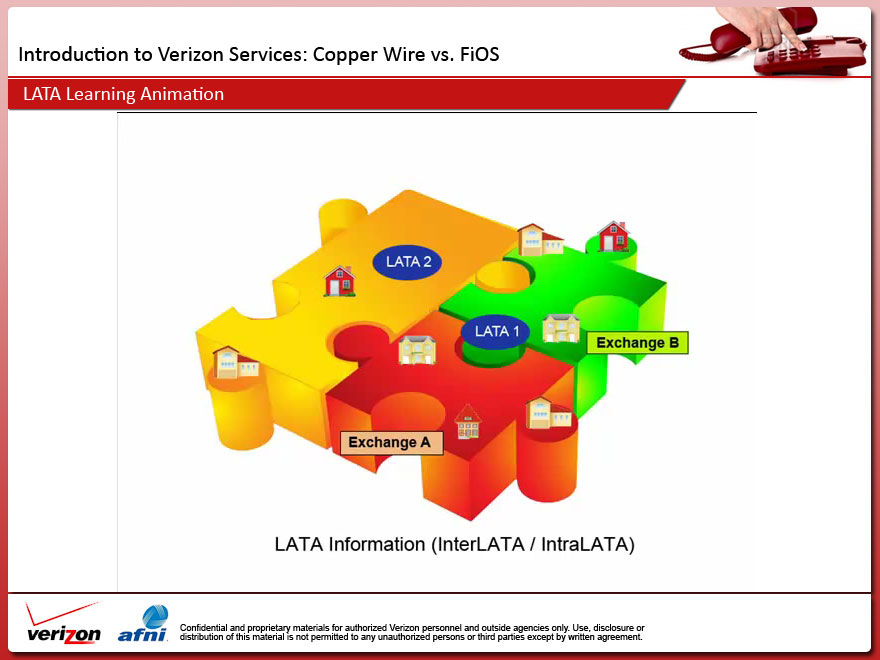 Introduction to Verizon Services: Copper Wire vs. FiOS

LATA Learning Animation

LATA 2

LATA 1

Exchange B

Exchange A

LATA Information (InterLATA / IntraLATA)

verizon afni Confidential and proprietary materials for authorized Verizon personnel and outside agencies only. Use, disclosure or distribution of this material is not permitted to any unauthorized persons or third parties except by written agreement.